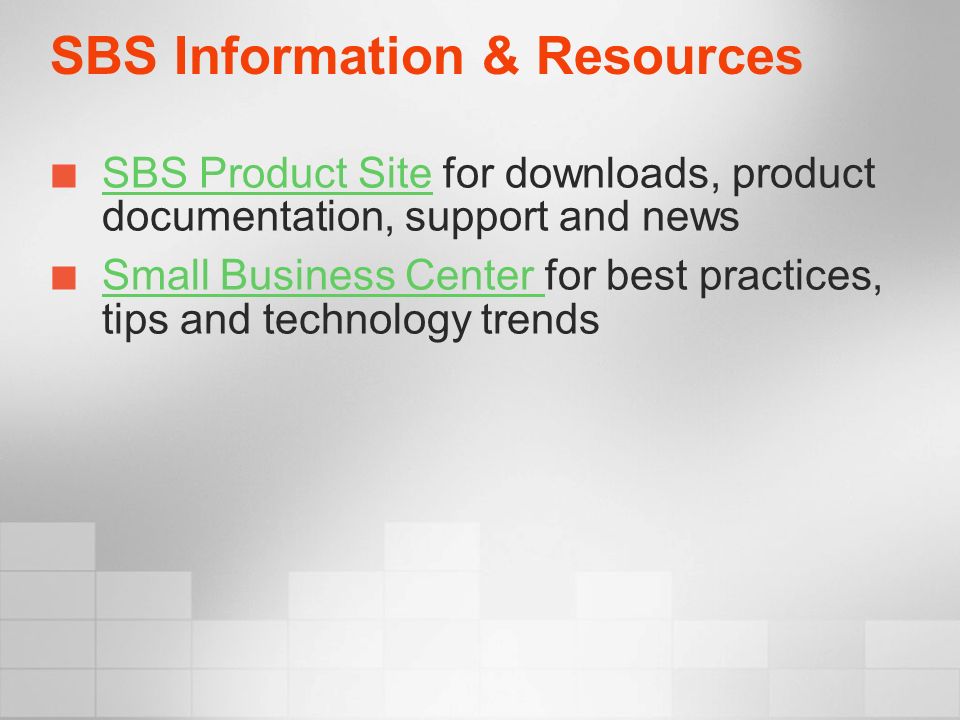 SBS Information & Resources

SBS Product Site for downloads, product documentation, support and news

Small Business Center for best practices, tips and technology trends